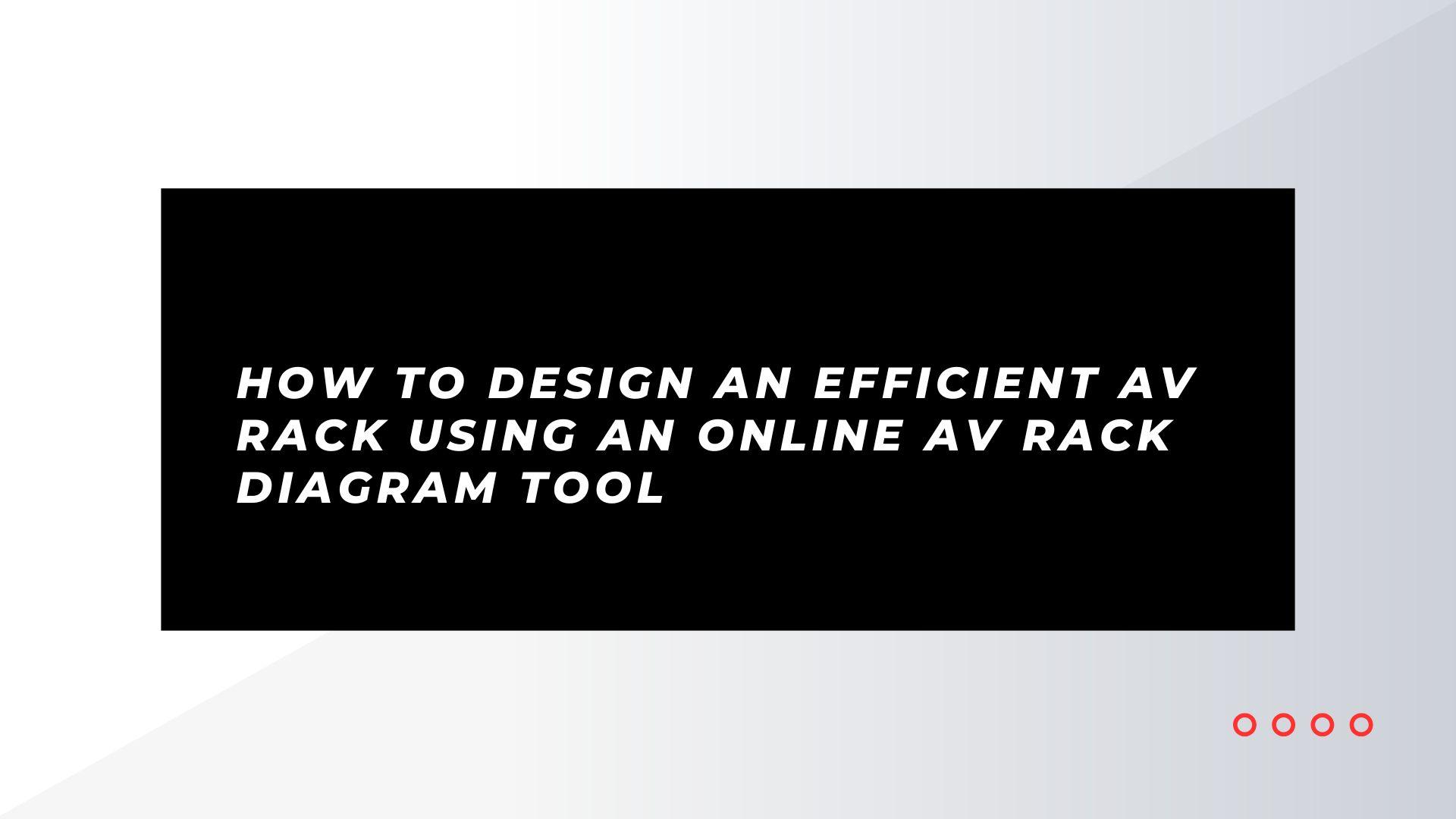 HOW TO DESIGN AN EFFICIENT AV RACK USING AN ONLINE AV RACK DIAGRAM TOOL